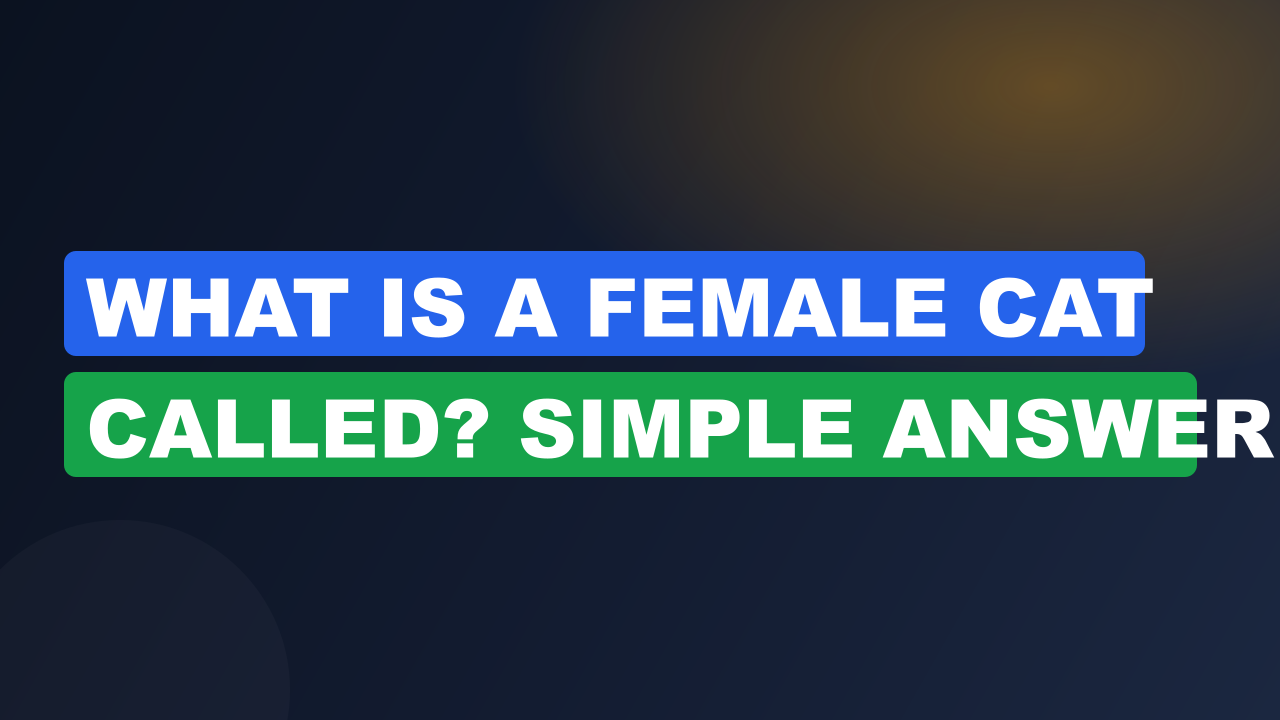 WHAT IS A FEMALE CAT CALLED? SIMPLE ANSWER